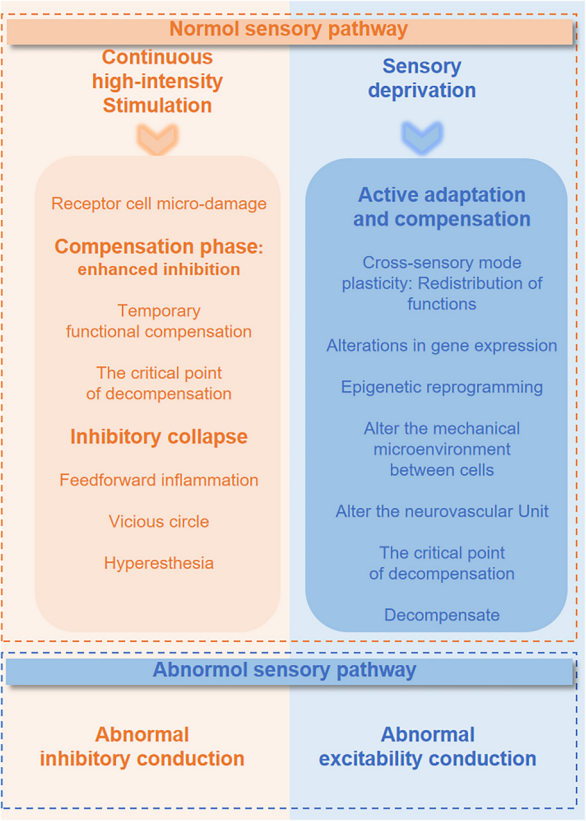 Normol sensory pathway

Continuous high-intensity Stimulation

Receptor cell micro-damage

Compensation phase: enhanced inhibition

Temporary functional compensation

The critical point of decompensation

Inhibitory collapse

Feedforward inflammation

Vicious circle

Hyperesthesia

Sensory deprivation

Active adaptation and compensation

Cross-sensory mode plasticity: Redistribution of functions

Alterations in gene expression

Epigenetic reprogramming

Alter the mechanical microenvironment between cells

Alter the neurovascular Unit

The critical point of decompensation

Decompensate

Abnormol sensory pathway

Abnormal inhibitory conduction

Abnormal excitability conduction